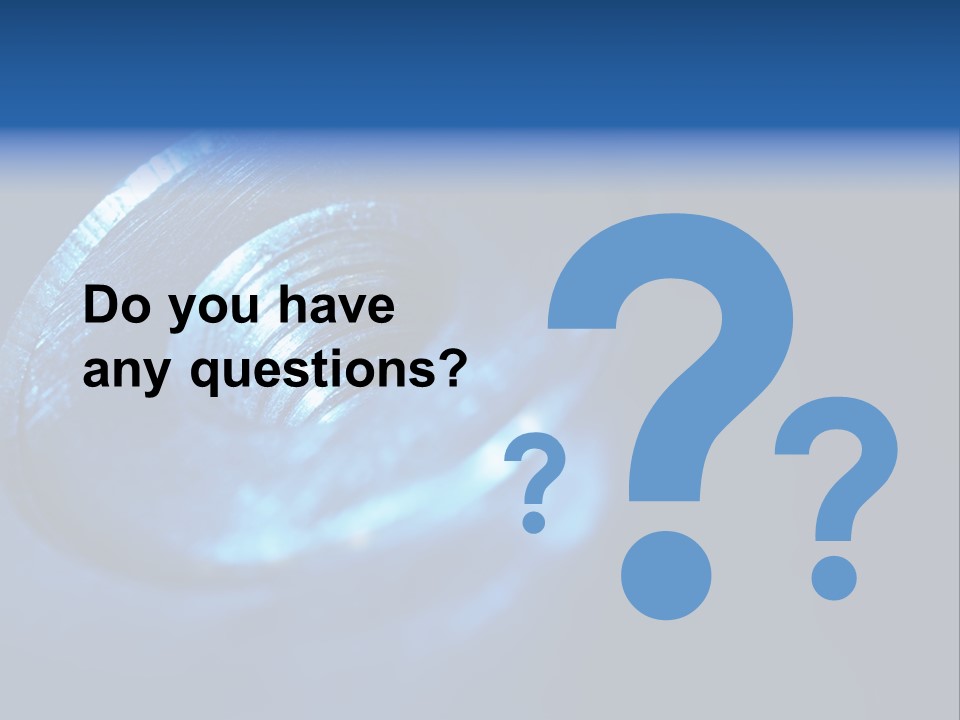 Do you have any questions?

? ? ?